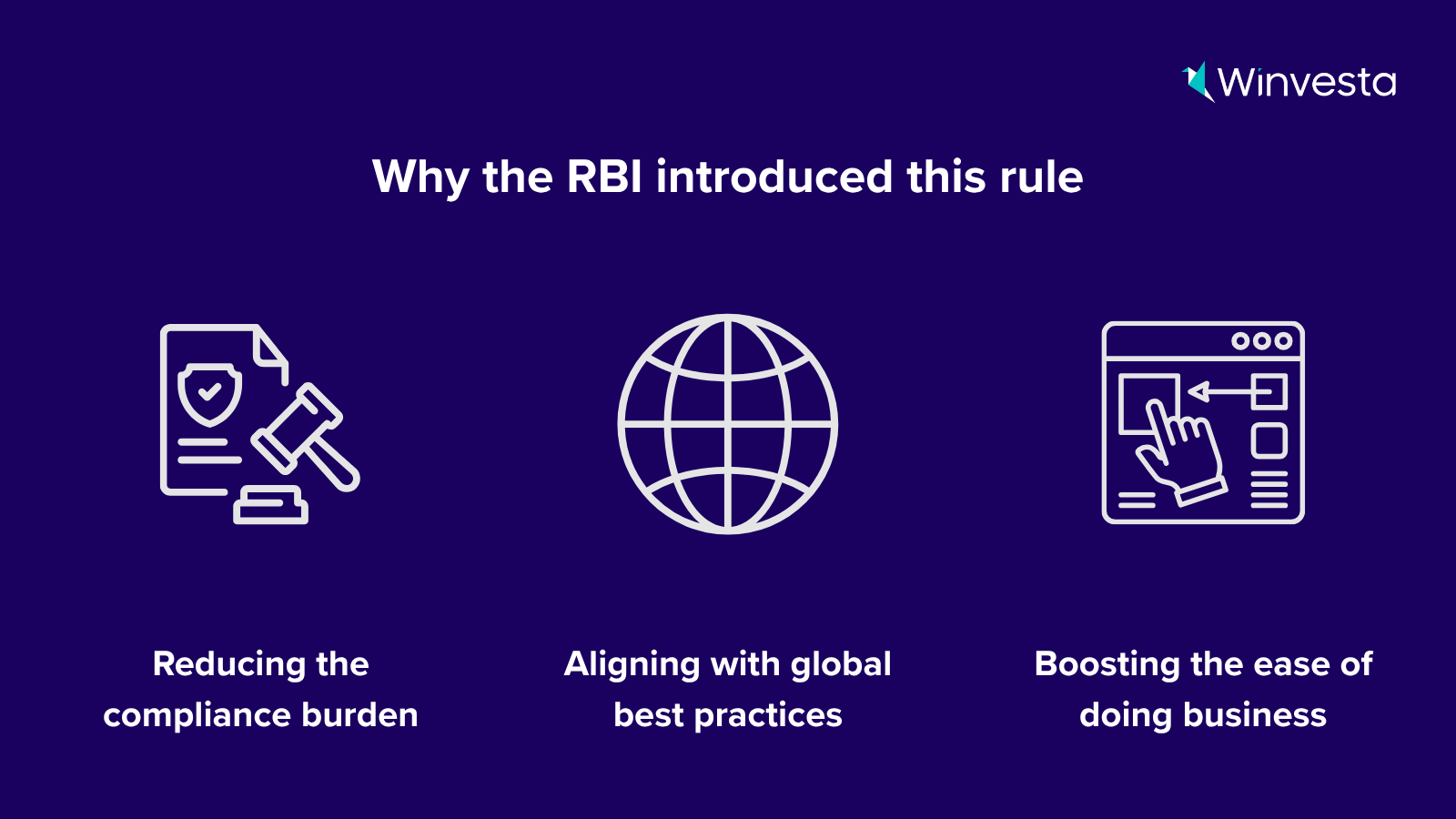 Winvesta

Why the RBI introduced this rule

Reducing the compliance burden

Aligning with global best practices

Boosting the ease of doing business